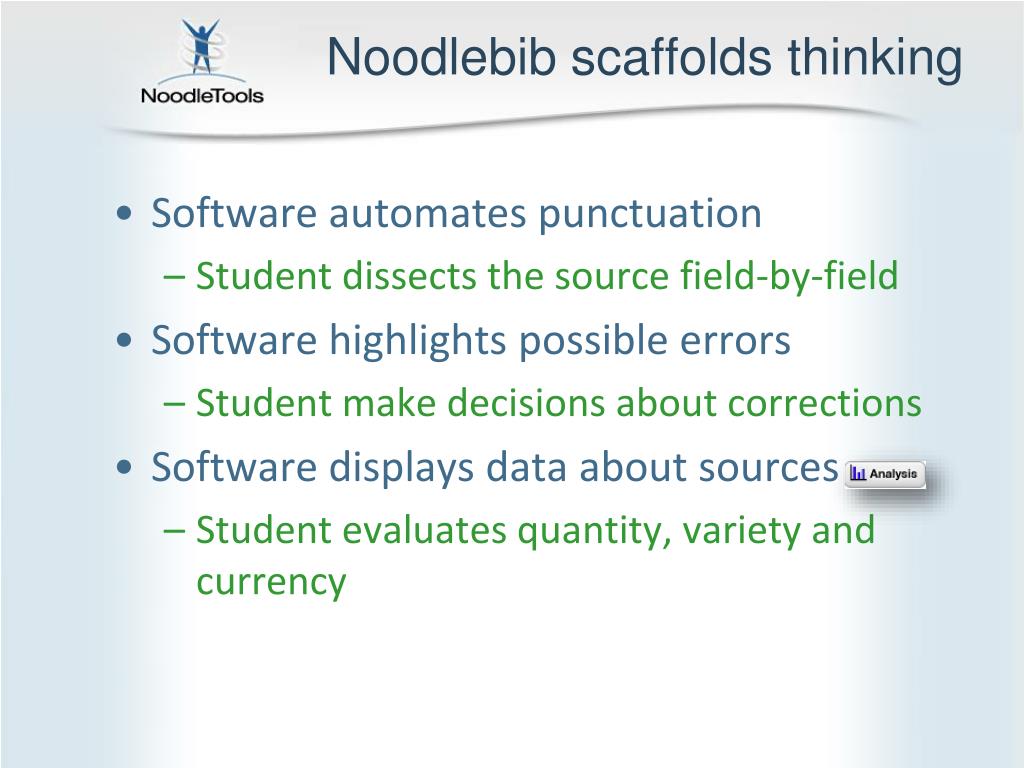 NoodleTools

Noodlebib scaffolds thinking

• Software automates punctuation
– Student dissects the source field-by-field
• Software highlights possible errors
– Student make decisions about corrections
• Software displays data about sources Analysis
– Student evaluates quantity, variety and currency